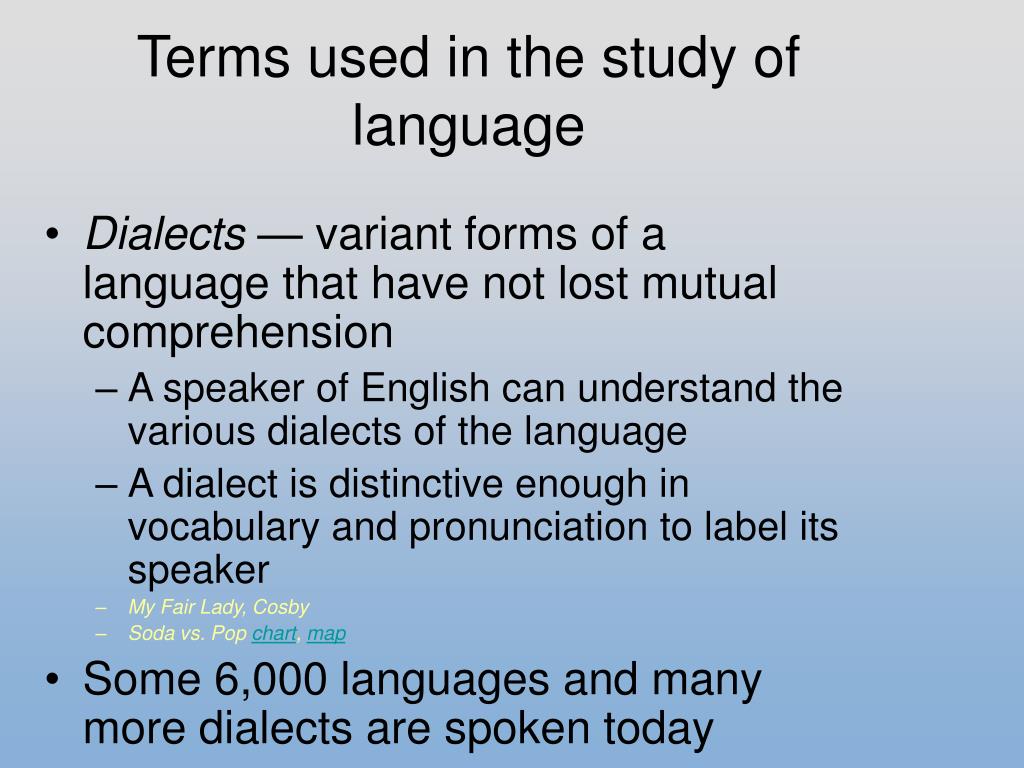 Terms used in the study of language

• Dialects — variant forms of a language that have not lost mutual comprehension

– A speaker of English can understand the various dialects of the language

– A dialect is distinctive enough in vocabulary and pronunciation to label its speaker

– My Fair Lady, Cosby

– Soda vs. Pop chart, map

• Some 6,000 languages and many more dialects are spoken today